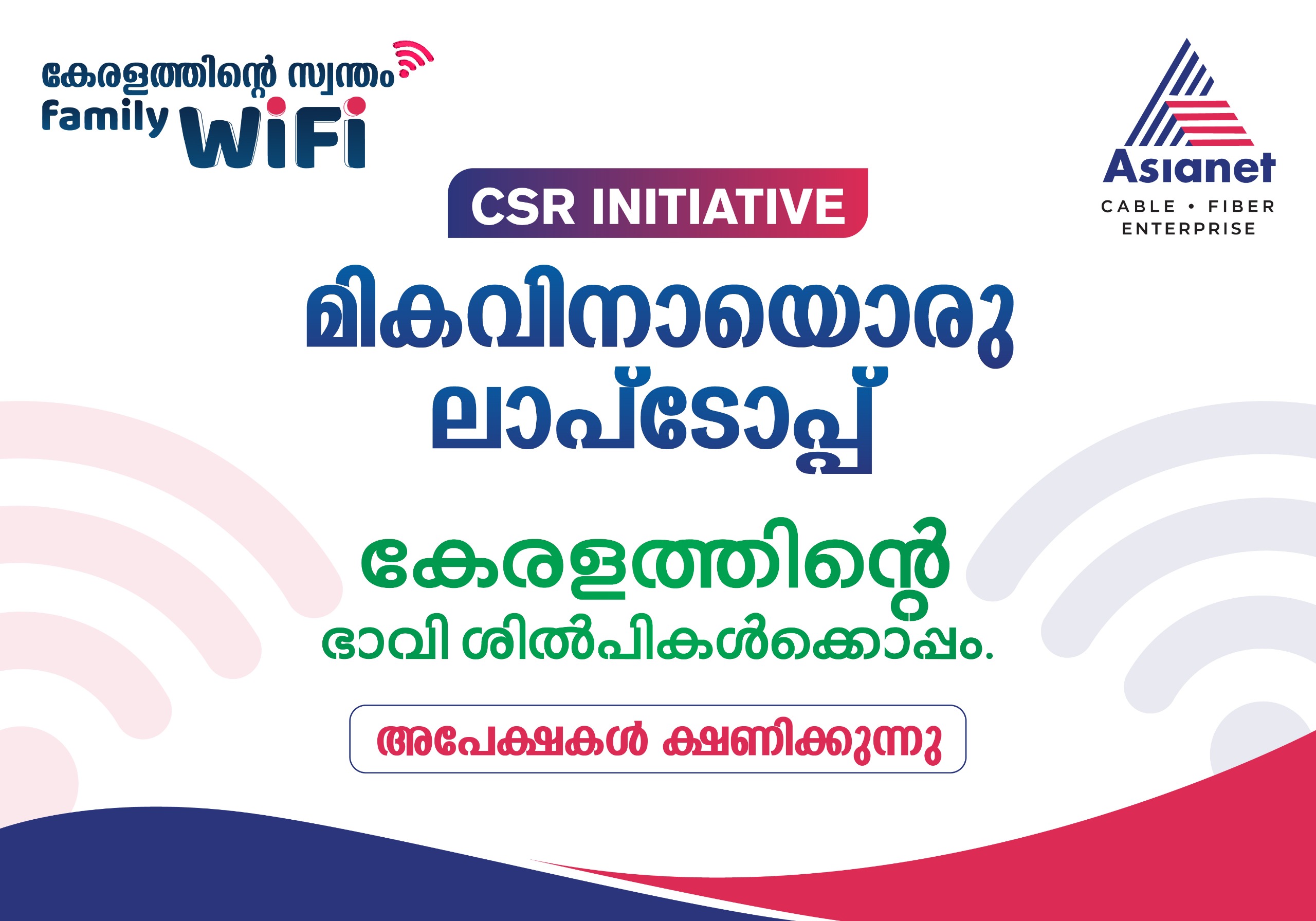 കേരളത്തിന്റെ സ്വന്തം
Family WiFi

Asianet
CABLE • FIBER
ENTERPRISE

CSR INITIATIVE

മികവിനായൊരു
ലാപ്ടോപ്പ്

കേരളത്തിന്റെ
ഭാവി ശിൽപികൾക്കൊപ്പം.

അപേക്ഷകൾ ക്ഷണിക്കുന്നു